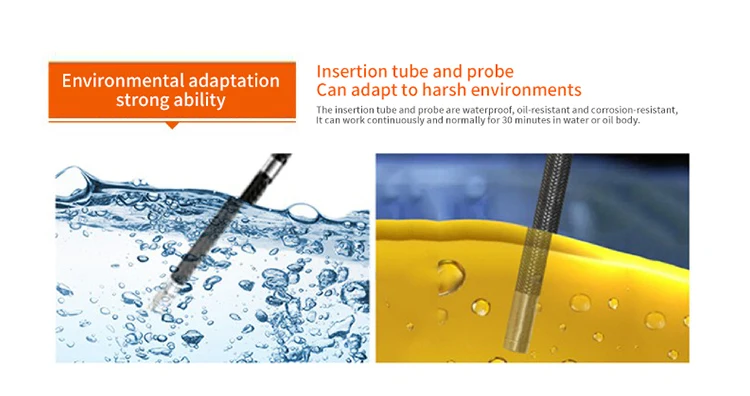 Environmental adaptation strong ability

Insertion tube and probe
Can adapt to harsh environments

The insertion tube and probe are waterproof, oil-resistant and corrosion-resistant, It can work continuously and normally for 30 minutes in water or oil body.